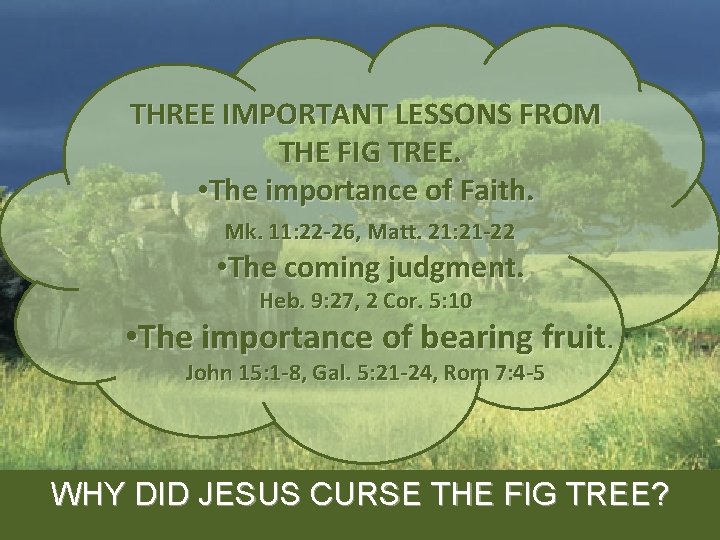 THREE IMPORTANT LESSONS FROM THE FIG TREE.

•The importance of Faith.

Mk. 11:22-26, Matt. 21:21-22

•The coming judgment.

Heb. 9:27, 2 Cor. 5:10

•The importance of bearing fruit.

John 15:1-8, Gal. 5:21-24, Rom 7:4-5

WHY DID JESUS CURSE THE FIG TREE?